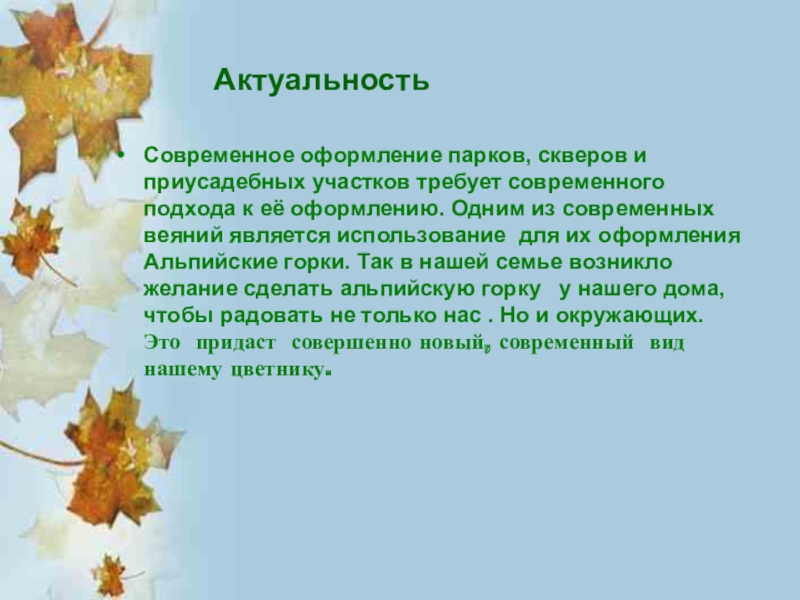 Актуальность

• Современное оформление парков, скверов и приусадебных участков требует современного подхода к её оформлению. Одним из современных веяний является использование для их оформления Альпийские горки. Так в нашей семье возникло желание сделать альпийскую горку у нашего дома, чтобы радовать не только нас . Но и окружающих. Это придаст совершенно новый, современный вид нашему цветнику.